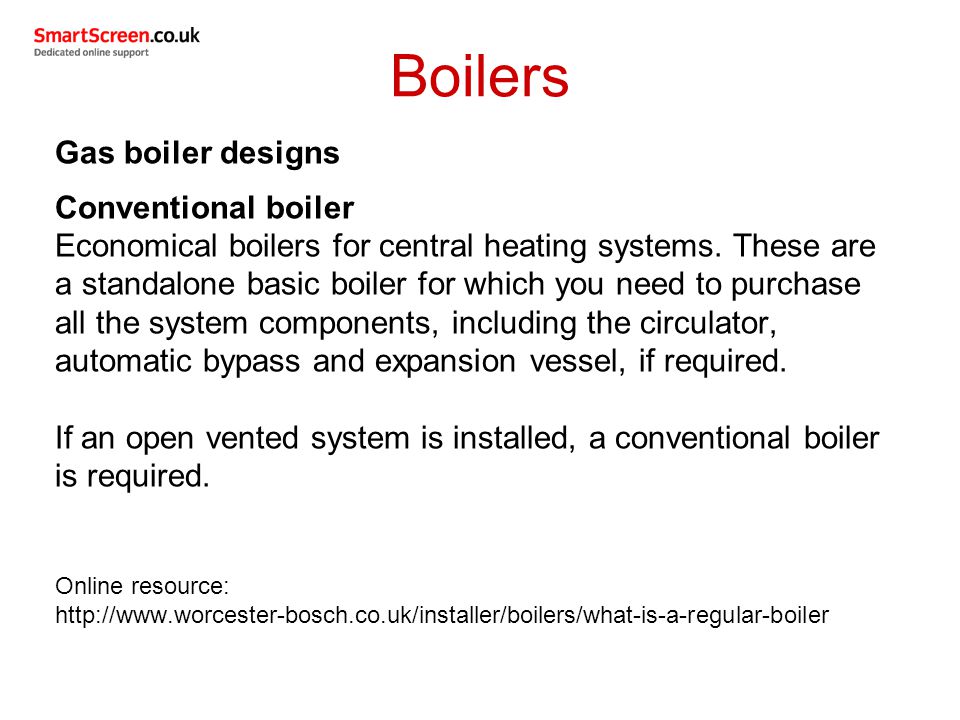 SmartScreen.co.uk
Dedicated online support

Boilers

Gas boiler designs

Conventional boiler
Economical boilers for central heating systems. These are a standalone basic boiler for which you need to purchase all the system components, including the circulator, automatic bypass and expansion vessel, if required.

If an open vented system is installed, a conventional boiler is required.

Online resource:
http://www.worcester-bosch.co.uk/installer/boilers/what-is-a-regular-boiler